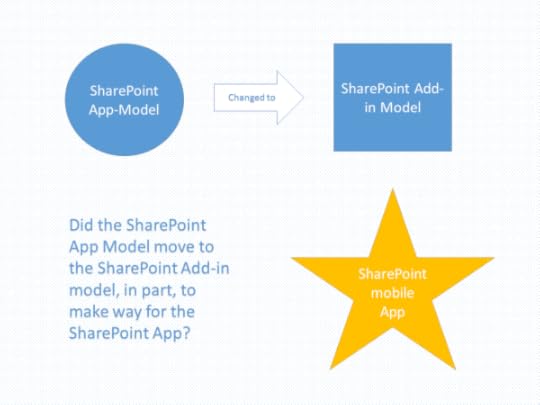 SharePoint App-Model

Changed to

SharePoint Add-in Model

Did the SharePoint App Model move to the SharePoint Add-in model, in part, to make way for the SharePoint App?

SharePoint mobile App